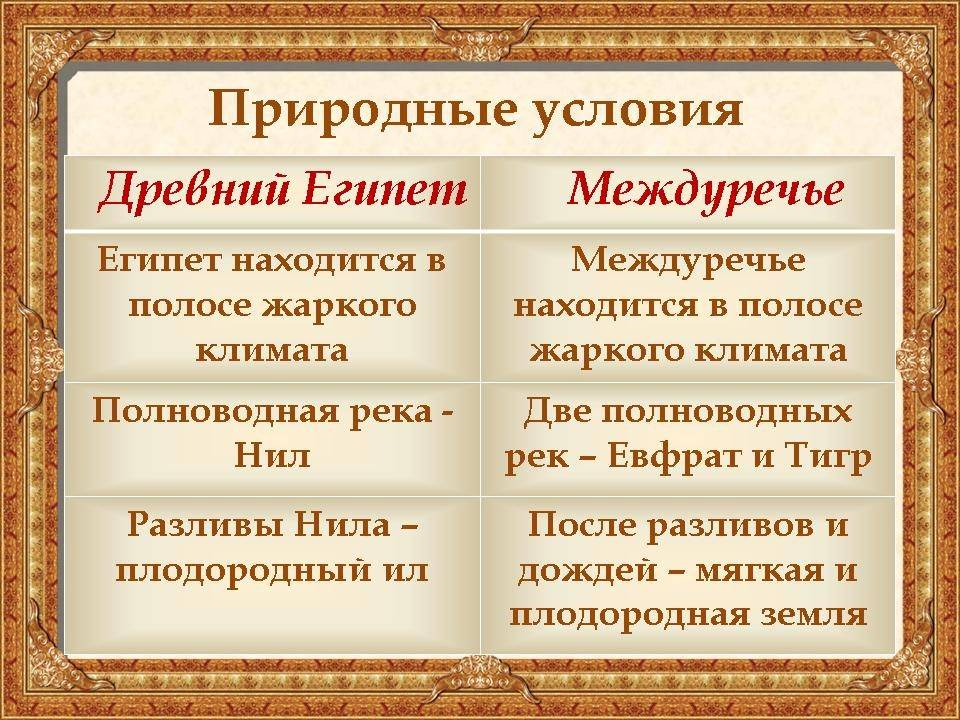 Природные условия

| Древний Египет | Междуречье |
|---|---|
| Египет находится в полосе жаркого климата | Междуречье находится в полосе жаркого климата |
| Полноводная река - Нил | Две полноводных рек – Евфрат и Тигр |
| Разливы Нила – плодородный ил | После разливов и дождей – мягкая и плодородная земля |